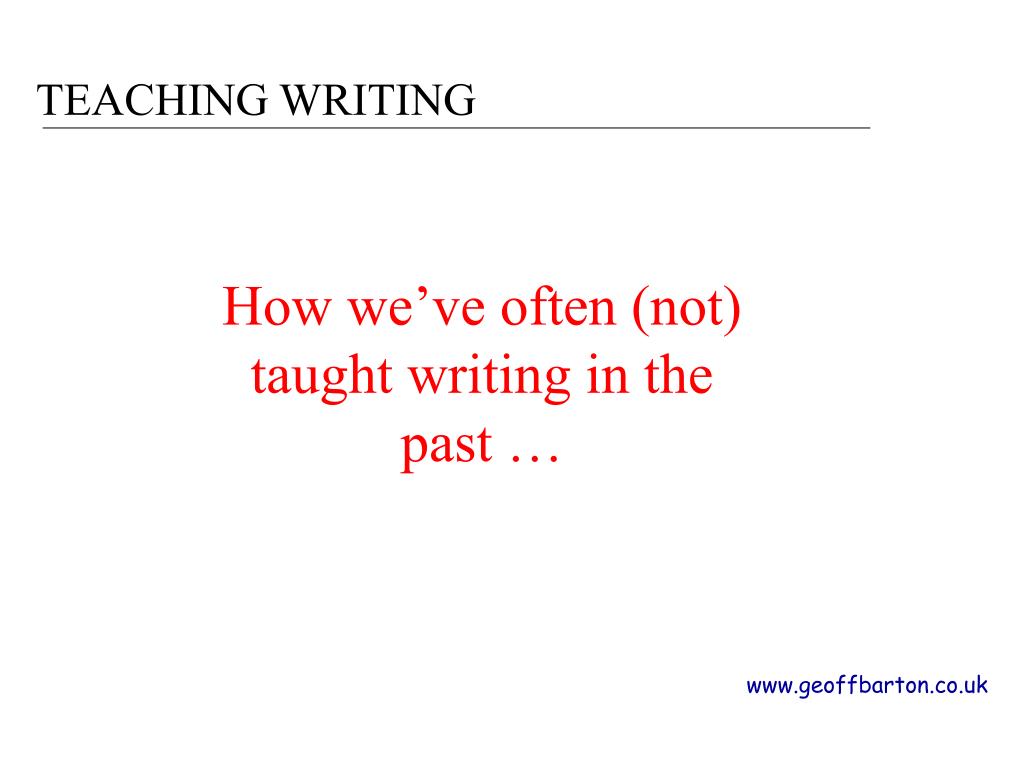 TEACHING WRITING

How we’ve often (not) taught writing in the past …

www.geoffbarton.co.uk